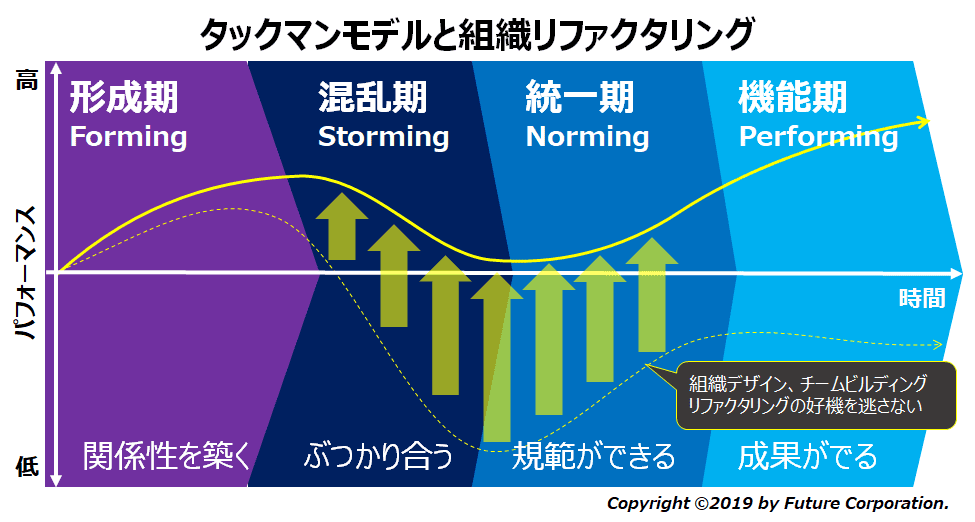 タックマンモデルと組織リファクタリング

高

パフォーマンス

低

形成期
Forming

混乱期
Storming

統一期
Norming

機能期
Performing

時間

組織デザイン、チームビルディング
リファクタリングの好機を逃さない

関係性を築く

ぶつかり合う

規範ができる

成果がでる

Copyright ©2019 by Future Corporation.